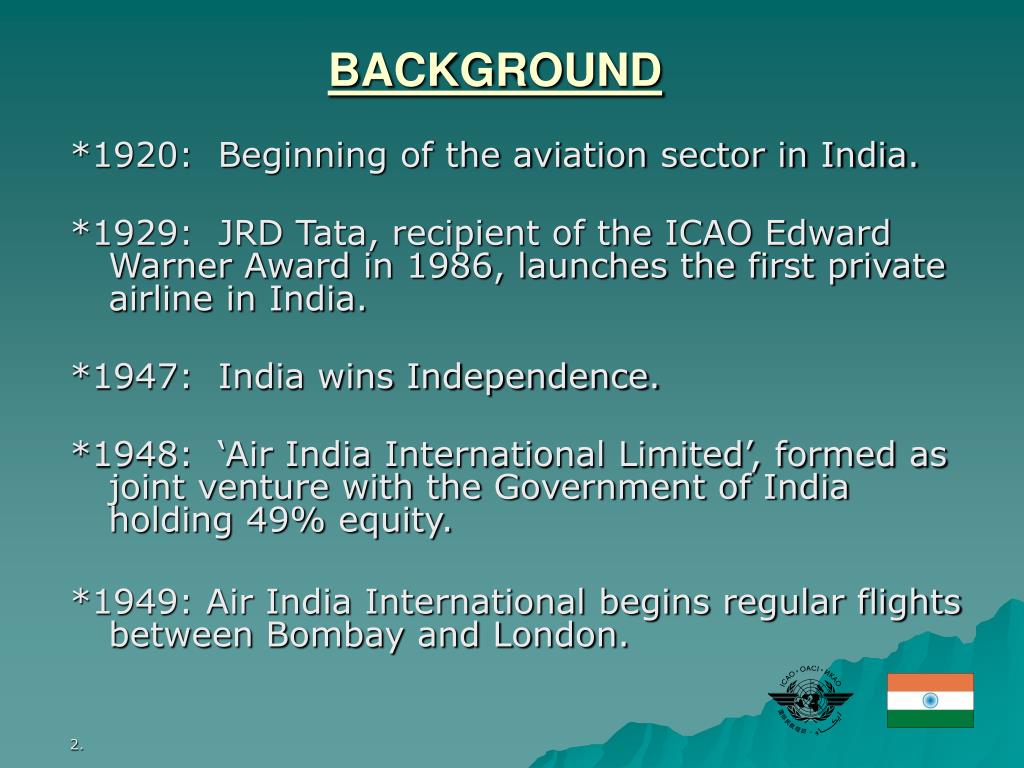 BACKGROUND

*1920: Beginning of the aviation sector in India.

*1929: JRD Tata, recipient of the ICAO Edward Warner Award in 1986, launches the first private airline in India.

*1947: India wins Independence.

*1948: ‘Air India International Limited’, formed as joint venture with the Government of India holding 49% equity.

*1949: Air India International begins regular flights between Bombay and London.

ICAO • OACI • ИКАО

2.